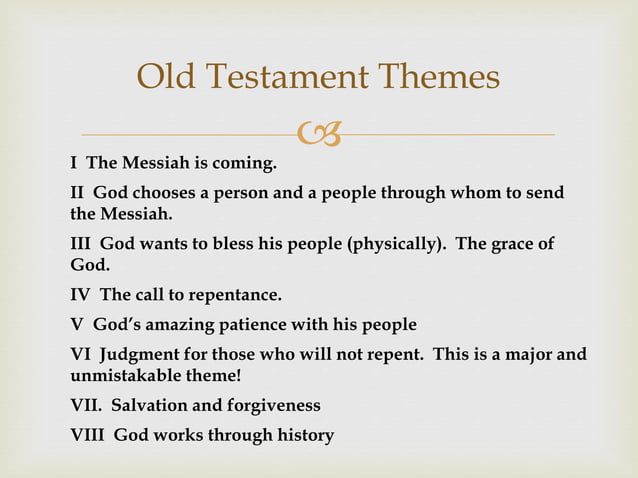 Old Testament Themes

I The Messiah is coming.

II God chooses a person and a people through whom to send the Messiah.

III God wants to bless his people (physically). The grace of God.

IV The call to repentance.

V God's amazing patience with his people

VI Judgment for those who will not repent. This is a major and unmistakable theme!

VII. Salvation and forgiveness

VIII God works through history